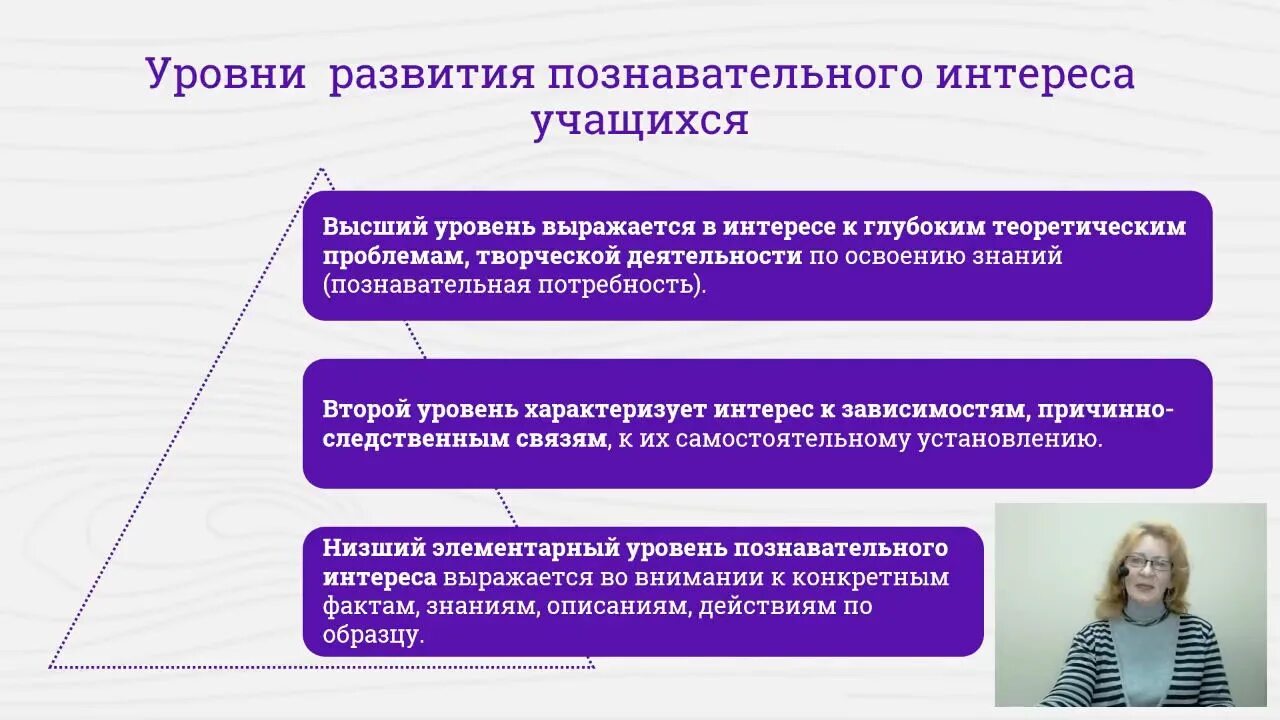 Уровни развития познавательного интереса учащихся

Высший уровень выражается в интересе к глубоким теоретическим проблемам, творческой деятельности по освоению знаний (познавательная потребность).

Второй уровень характеризует интерес к зависимостям, причинно-следственным связям, к их самостоятельному установлению.

Низший элементарный уровень познавательного интереса выражается во внимании к конкретным фактам, знаниям, описаниям, действиям по образцу.